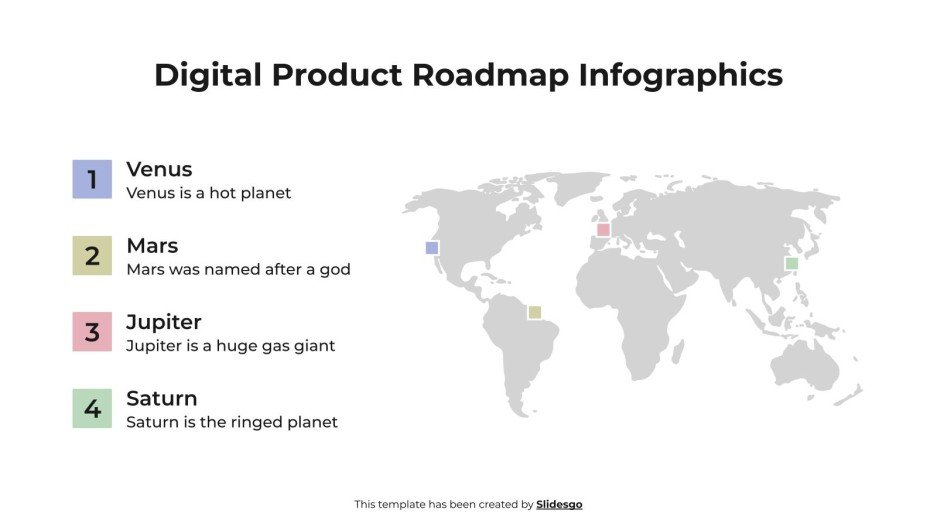 Digital Product Roadmap Infographics

1
Venus
Venus is a hot planet

2
Mars
Mars was named after a god

3
Jupiter
Jupiter is a huge gas giant

4
Saturn
Saturn is the ringed planet

This template has been created by Slidesgo